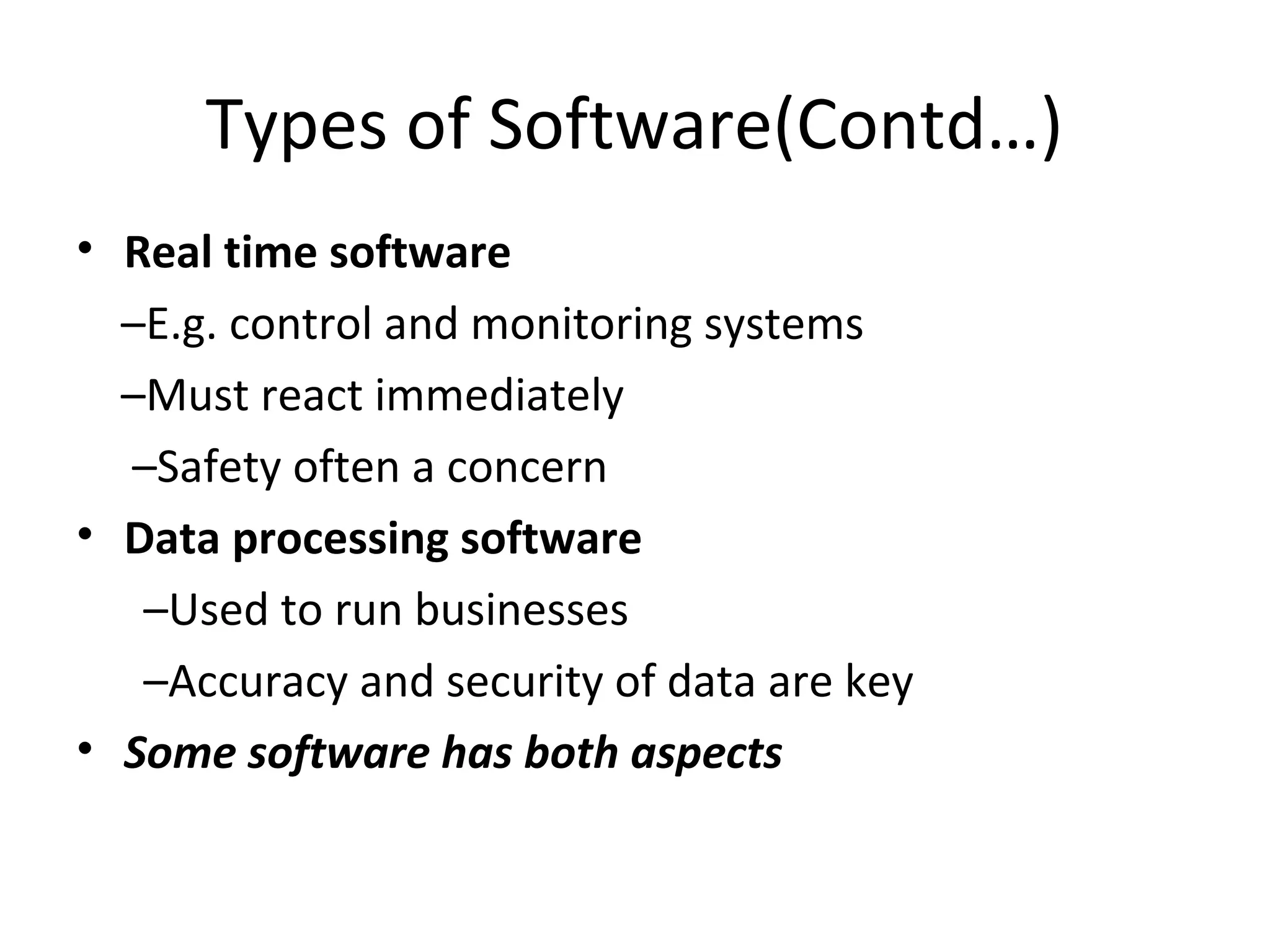 Types of Software(Contd…)

• Real time software

–E.g. control and monitoring systems

–Must react immediately

–Safety often a concern

• Data processing software

–Used to run businesses

–Accuracy and security of data are key

• Some software has both aspects